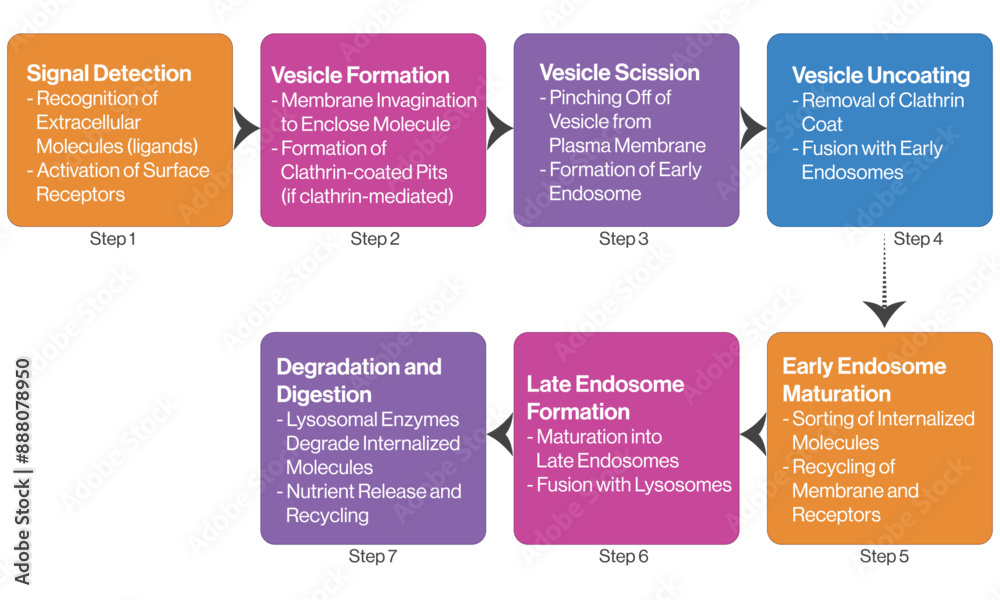 Signal Detection
- Recognition of Extracellular Molecules (ligands)
- Activation of Surface Receptors

Step 1

Vesicle Formation
- Membrane Invagination to Enclose Molecule
- Formation of Clathrin-coated Pits (if clathrin-mediated)

Step 2

Vesicle Scission
- Pinching Off of Vesicle from Plasma Membrane
- Formation of Early Endosome

Step 3

Vesicle Uncoating
- Removal of Clathrin Coat
- Fusion with Early Endosomes

Step 4

Early Endosome Maturation
- Sorting of Internalized Molecules
- Recycling of Membrane and Receptors

Step 5

Late Endosome Formation
- Maturation into Late Endosomes
- Fusion with Lysosomes

Step 6

Degradation and Digestion
- Lysosomal Enzymes Degrade Internalized Molecules
- Nutrient Release and Recycling

Step 7

Adobe Stock | #888078950